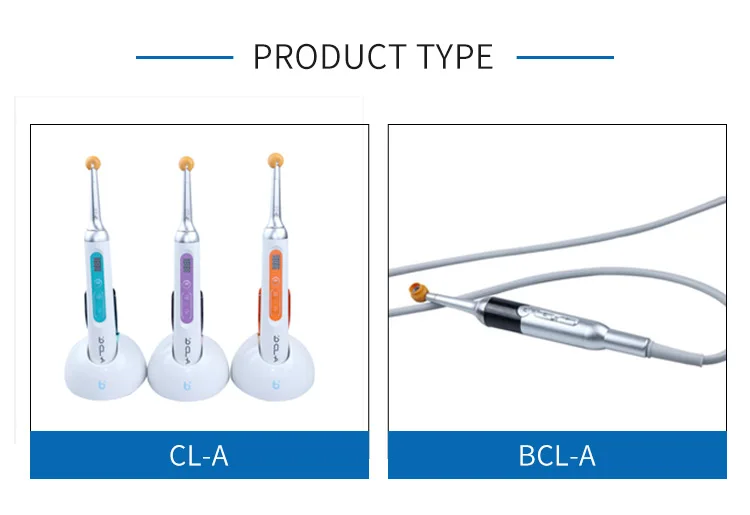 PRODUCT TYPE

CL-A

BCL-A